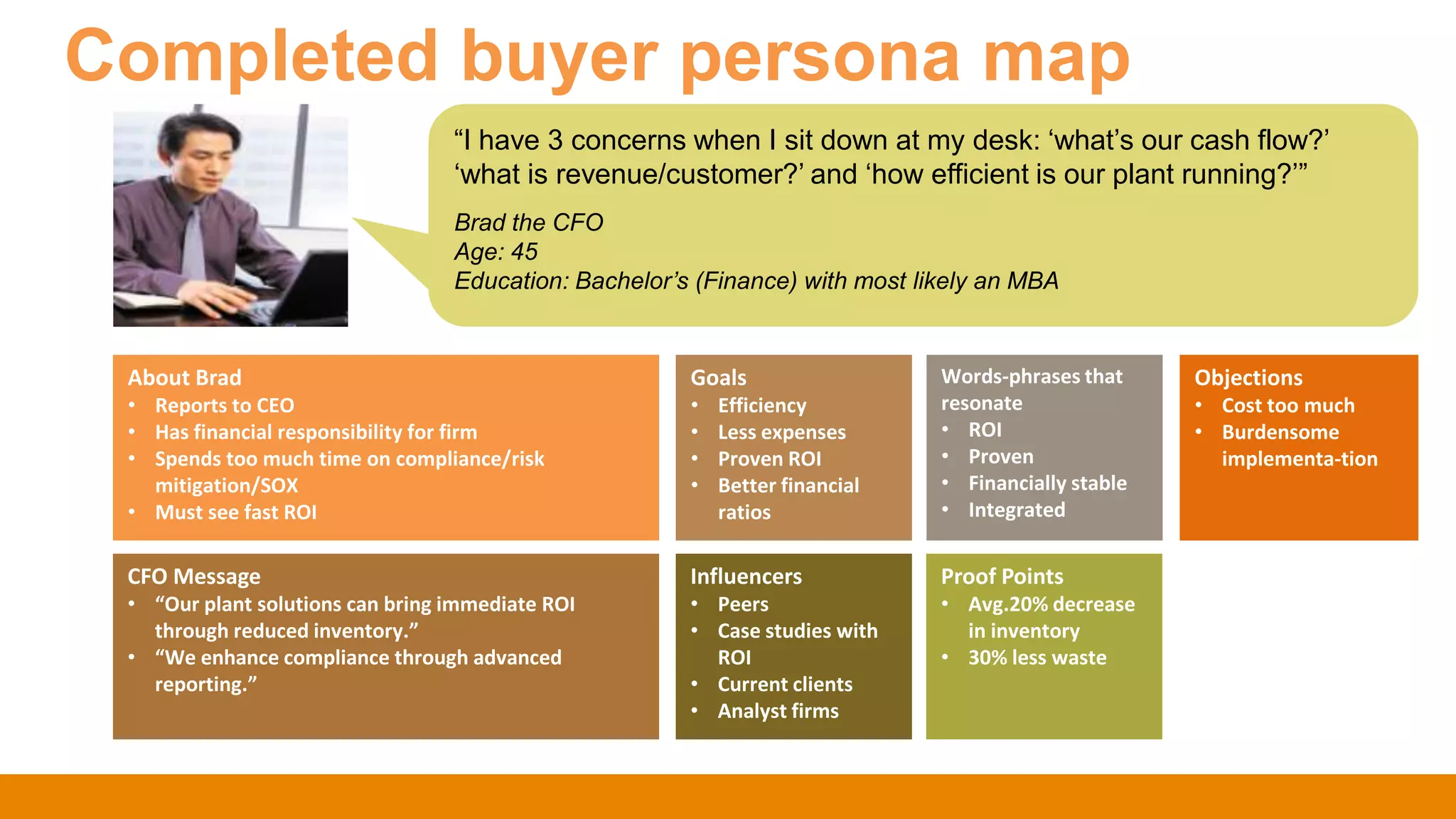 Completed buyer persona map

“I have 3 concerns when I sit down at my desk: ‘what’s our cash flow?’ ‘what is revenue/customer?’ and ‘how efficient is our plant running?’”

Brad the CFO
Age: 45
Education: Bachelor’s (Finance) with most likely an MBA

About Brad
• Reports to CEO
• Has financial responsibility for firm
• Spends too much time on compliance/risk mitigation/SOX
• Must see fast ROI

Goals
• Efficiency
• Less expenses
• Proven ROI
• Better financial ratios

Words-phrases that resonate
• ROI
• Proven
• Financially stable
• Integrated

Objections
• Cost too much
• Burdensome implementa-tion

CFO Message
• “Our plant solutions can bring immediate ROI through reduced inventory.”
• “We enhance compliance through advanced reporting.”

Influencers
• Peers
• Case studies with ROI
• Current clients
• Analyst firms

Proof Points
• Avg.20% decrease in inventory
• 30% less waste